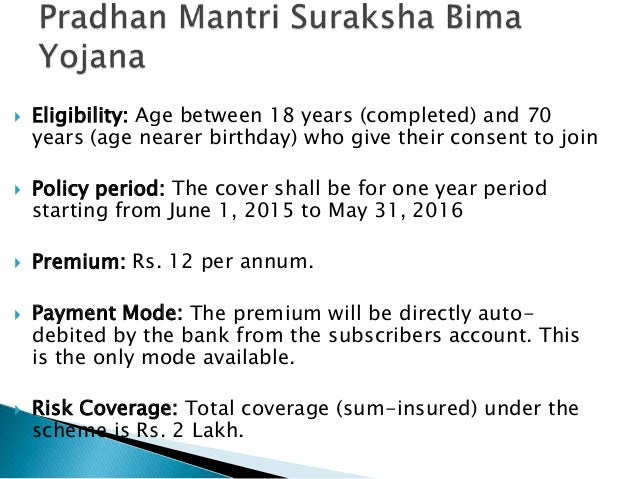 Pradhan Mantri Suraksha Bima Yojana

Eligibility: Age between 18 years (completed) and 70 years (age nearer birthday) who give their consent to join

Policy period: The cover shall be for one year period starting from June 1, 2015 to May 31, 2016

Premium: Rs. 12 per annum.

Payment Mode: The premium will be directly auto-debited by the bank from the subscribers account. This is the only mode available.

Risk Coverage: Total coverage (sum-insured) under the scheme is Rs. 2 Lakh.